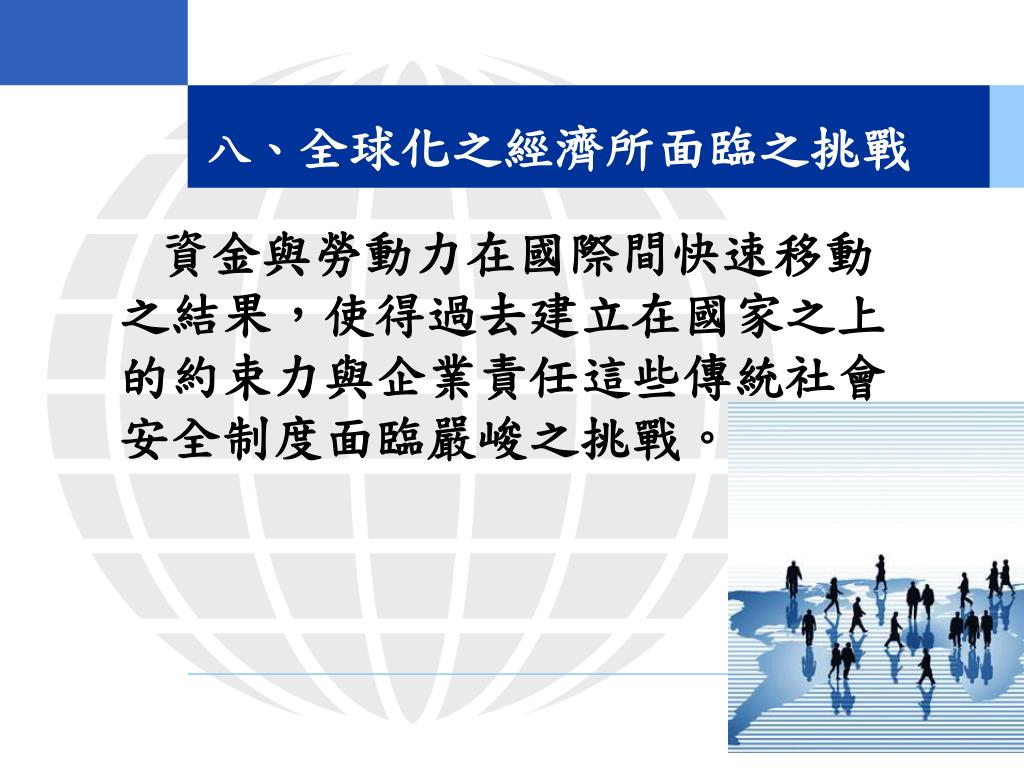 八、全球化之經濟所面臨之挑戰

資金與勞動力在國際間快速移動之結果，使得過去建立在國家之上的約束力與企業責任這些傳統社會安全制度面臨嚴峻之挑戰。